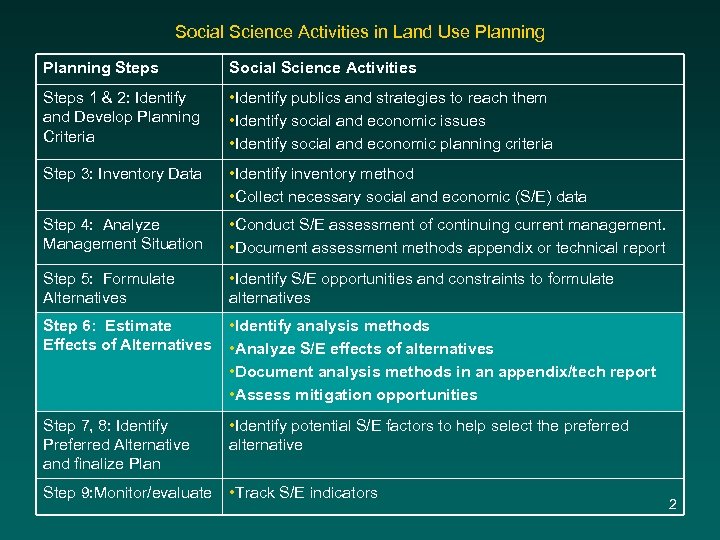 Social Science Activities in Land Use Planning

| Planning Steps | Social Science Activities |
|---|---|
| Steps 1 & 2: Identify and Develop Planning Criteria | •Identify publics and strategies to reach them •Identify social and economic issues •Identify social and economic planning criteria |
| Step 3: Inventory Data | •Identify inventory method •Collect necessary social and economic (S/E) data |
| Step 4: Analyze Management Situation | •Conduct S/E assessment of continuing current management. •Document assessment methods appendix or technical report |
| Step 5: Formulate Alternatives | •Identify S/E opportunities and constraints to formulate alternatives |
| Step 6: Estimate Effects of Alternatives | •Identify analysis methods •Analyze S/E effects of alternatives •Document analysis methods in an appendix/tech report •Assess mitigation opportunities |
| Step 7, 8: Identify Preferred Alternative and finalize Plan | •Identify potential S/E factors to help select the preferred alternative |
| Step 9:Monitor/evaluate | •Track S/E indicators |

2